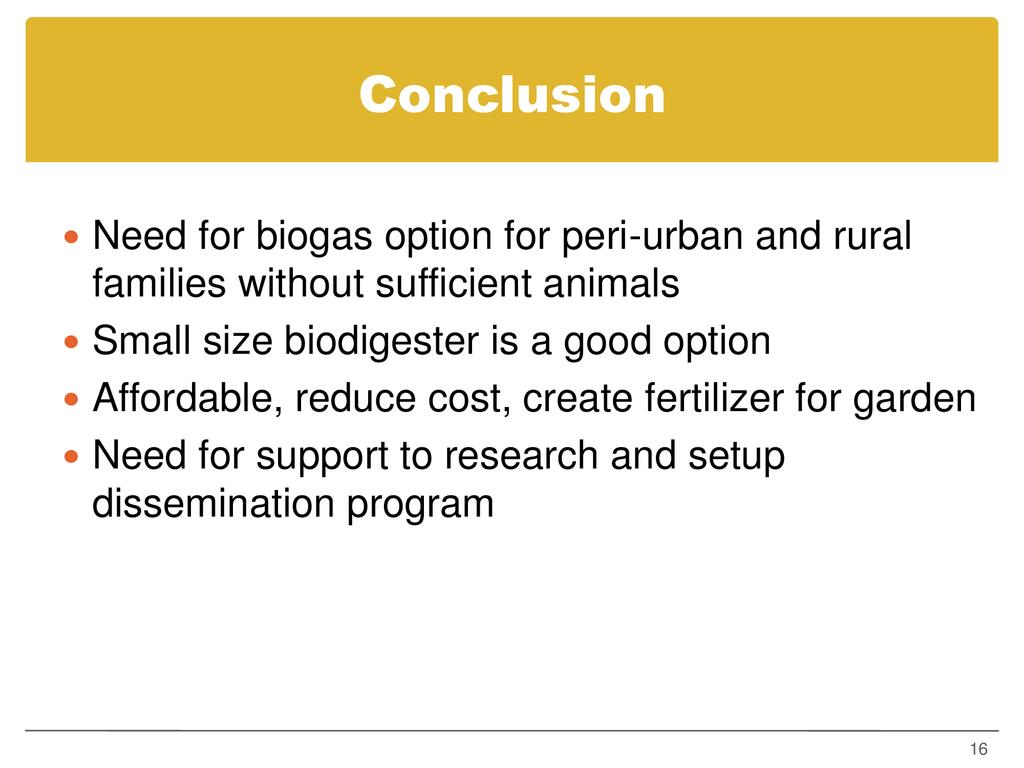 Conclusion

Need for biogas option for peri-urban and rural families without sufficient animals

Small size biodigester is a good option

Affordable, reduce cost, create fertilizer for garden

Need for support to research and setup dissemination program

16